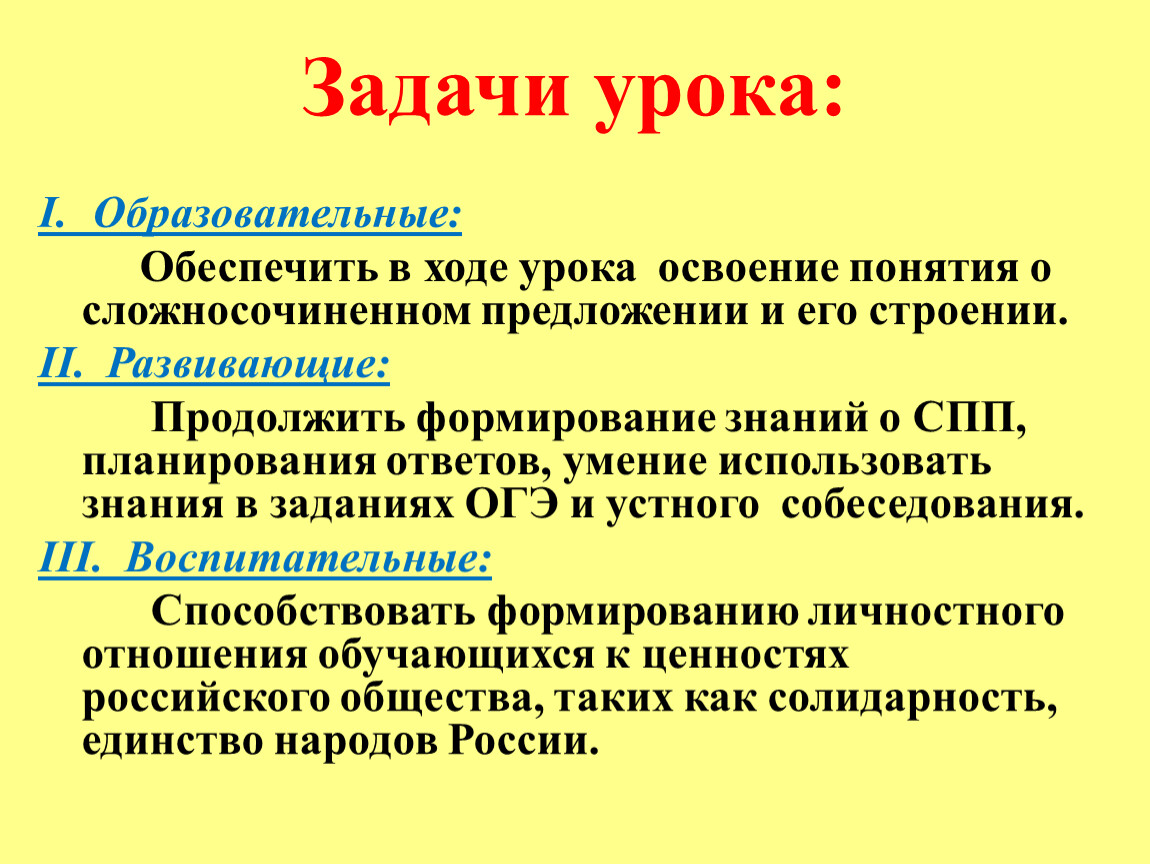 Задачи урока:

I. Образовательные:

Обеспечить в ходе урока освоение понятия о сложносочиненном предложении и его строении.

II. Развивающие:

Продолжить формирование знаний о СПП, планирования ответов, умение использовать знания в заданиях ОГЭ и устного собеседования.

III. Воспитательные:

Способствовать формированию личностного отношения обучающихся к ценностях российского общества, таких как солидарность, единство народов России.